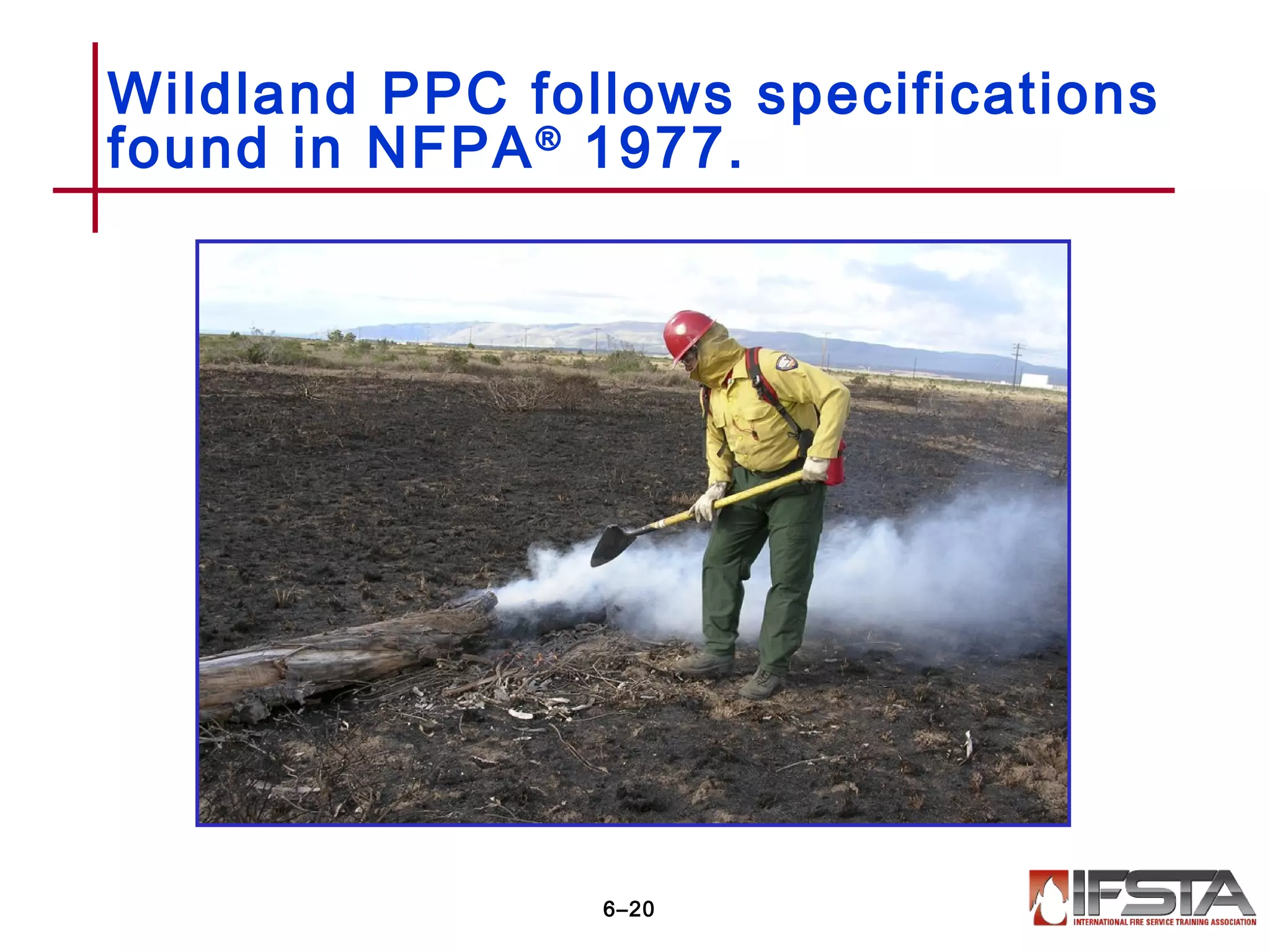 Wildland PPC follows specifications found in NFPA® 1977.

6–20

IFSTA
INTERNATIONAL FIRE SERVICE TRAINING ASSOCIATION